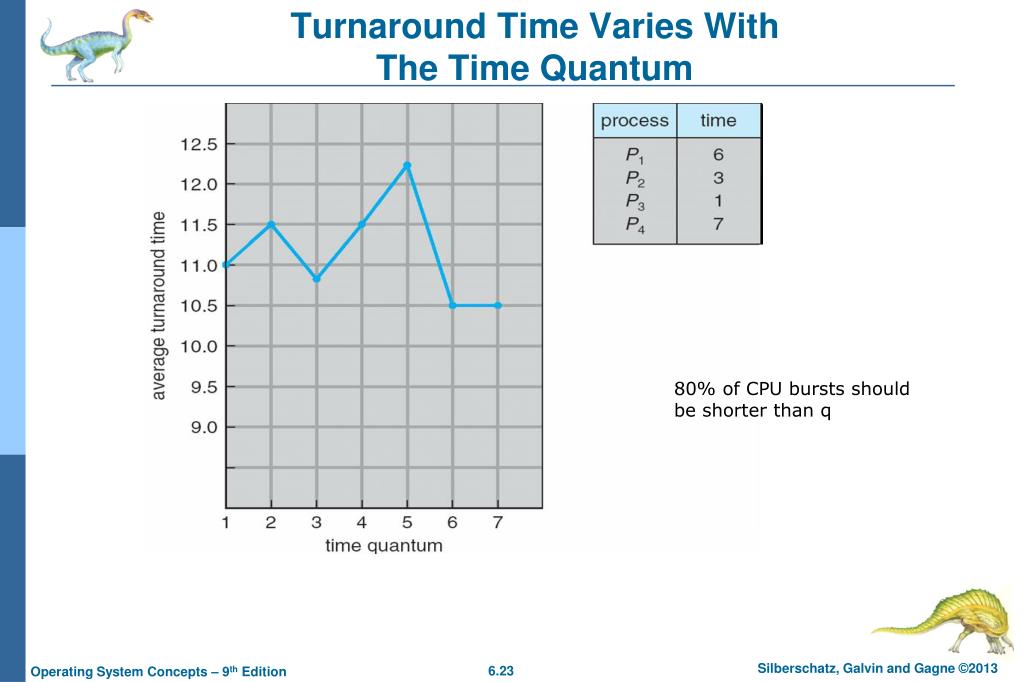 Turnaround Time Varies With The Time Quantum

12.5
12.0
11.5
11.0
10.5
10.0
9.5
9.0
average turnaround time
1 2 3 4 5 6 7
time quantum

| process | time |
|---|---|
| $P_1$ | 6 |
| $P_2$ | 3 |
| $P_3$ | 1 |
| $P_4$ | 7 |

80% of CPU bursts should be shorter than q

Operating System Concepts – 9th Edition
6.23
Silberschatz, Galvin and Gagne ©2013